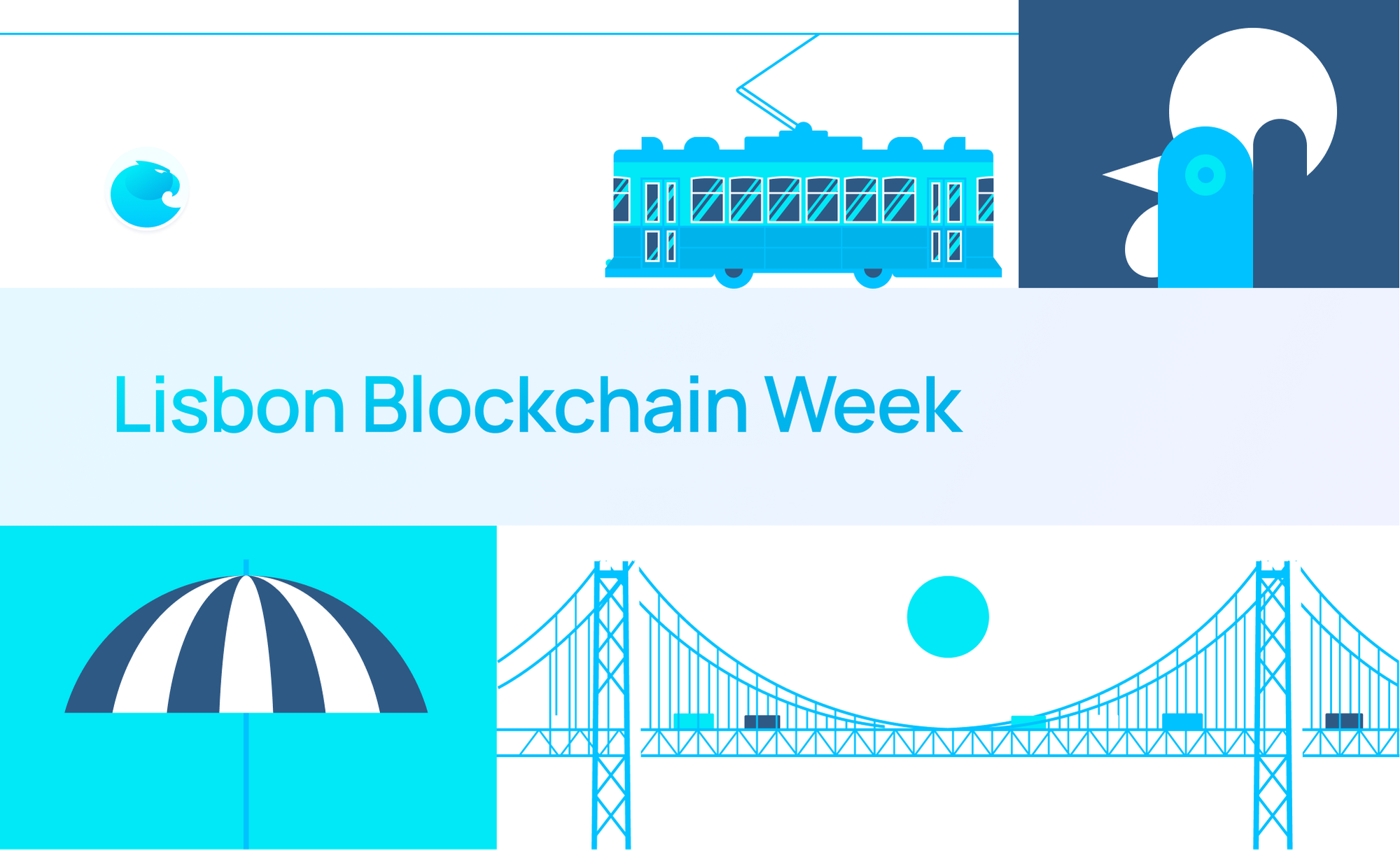 Lisbon Blockchain Week